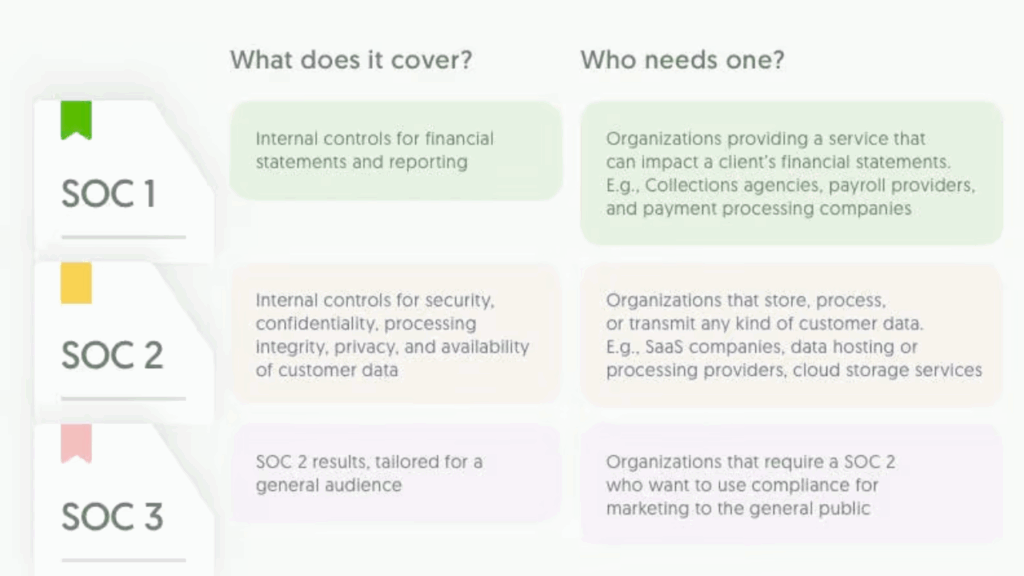 | | What does it cover? | Who needs one? |
|---|---|---|
| SOC 1 | Internal controls for financial statements and reporting | Organizations providing a service that can impact a client's financial statements. E.g., Collections agencies, payroll providers, and payment processing companies |
| SOC 2 | Internal controls for security, confidentiality, processing integrity, privacy, and availability of customer data | Organizations that store, process, or transmit any kind of customer data. E.g., SaaS companies, data hosting or processing providers, cloud storage services |
| SOC 3 | SOC 2 results, tailored for a general audience | Organizations that require a SOC 2 who want to use compliance for marketing to the general public |